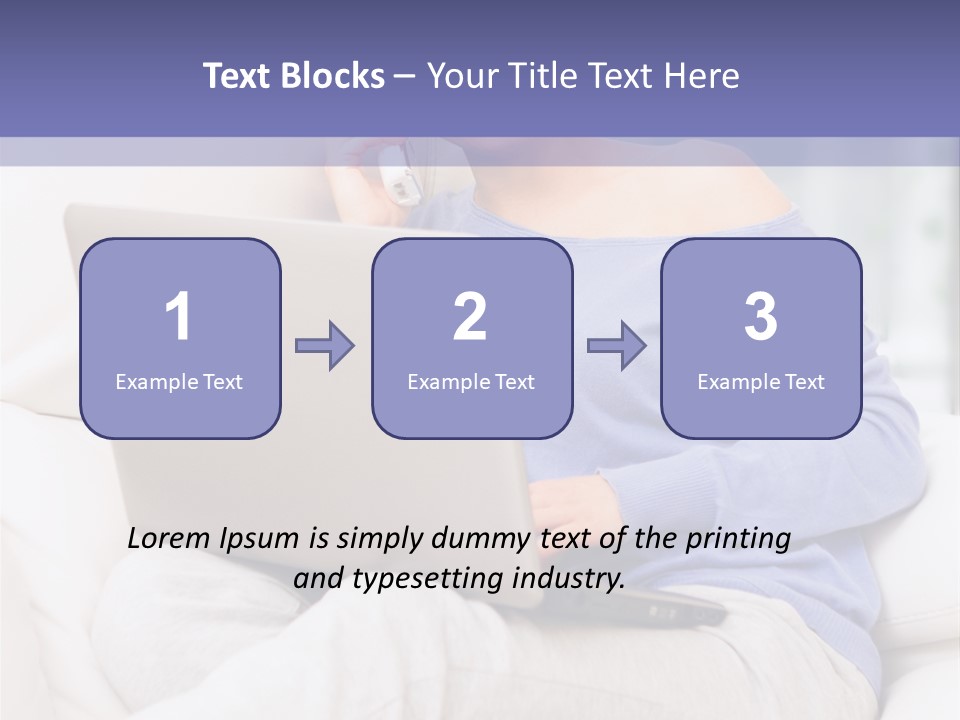 Text Blocks – Your Title Text Here

1
Example Text

2
Example Text

3
Example Text

Lorem Ipsum is simply dummy text of the printing and typesetting industry.